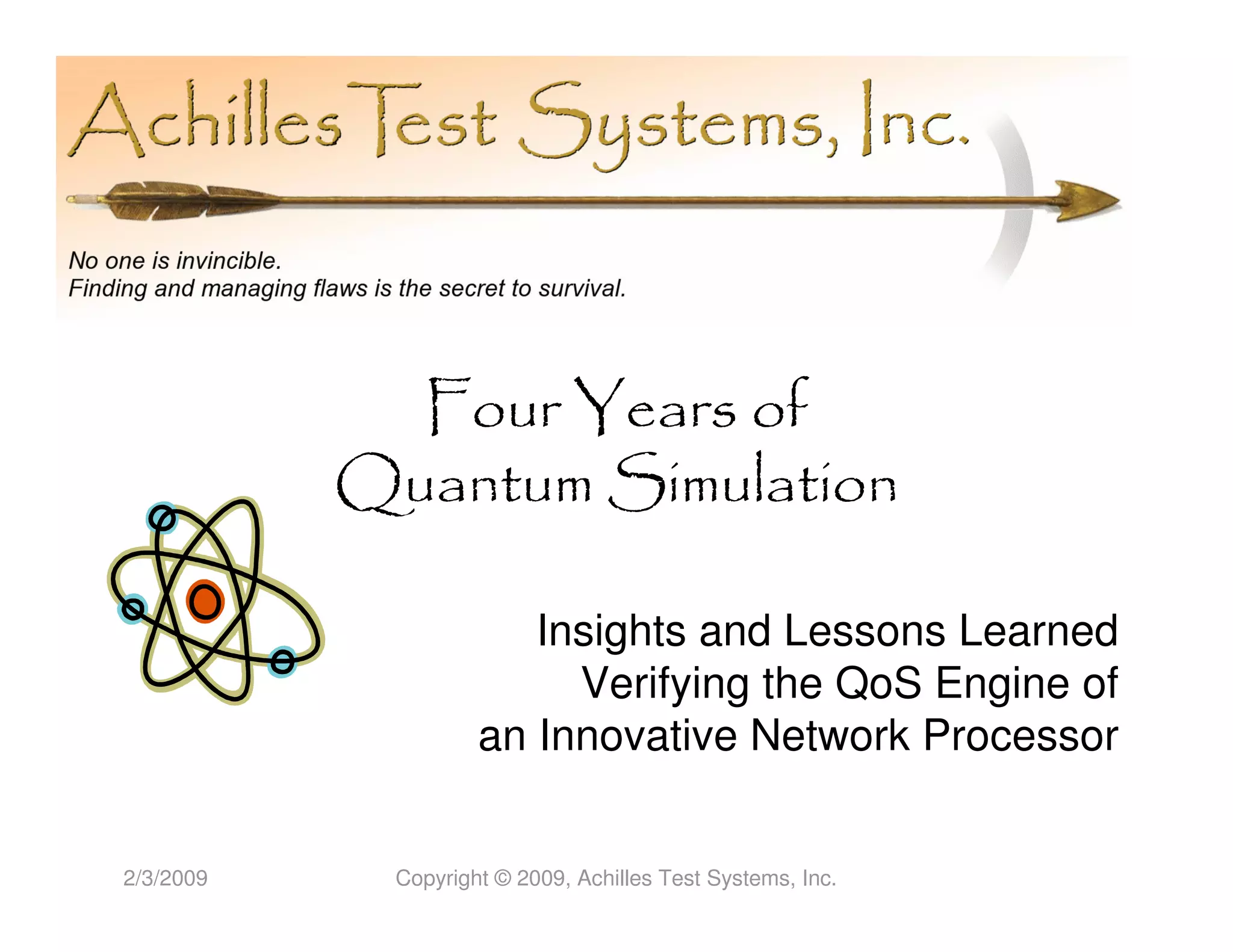 Achilles Test Systems, Inc.

No one is invincible.
Finding and managing flaws is the secret to survival.

Four Years of
Quantum Simulation

Insights and Lessons Learned
Verifying the QoS Engine of
an Innovative Network Processor

2/3/2009

Copyright © 2009, Achilles Test Systems, Inc.